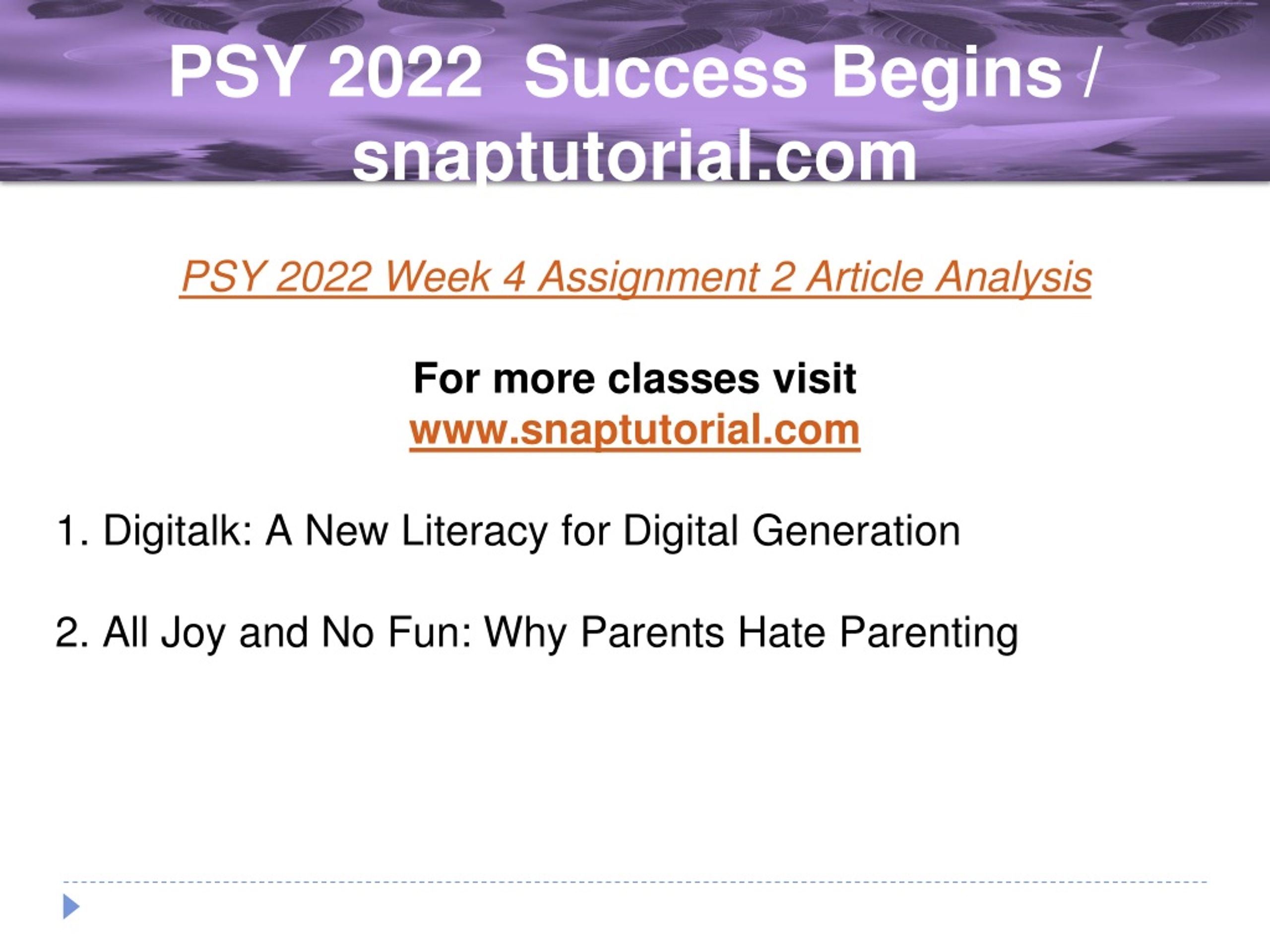 PSY 2022 Success Begins / snaptutorial.com

PSY 2022 Week 4 Assignment 2 Article Analysis

For more classes visit
www.snaptutorial.com

1. Digitalk: A New Literacy for Digital Generation

2. All Joy and No Fun: Why Parents Hate Parenting